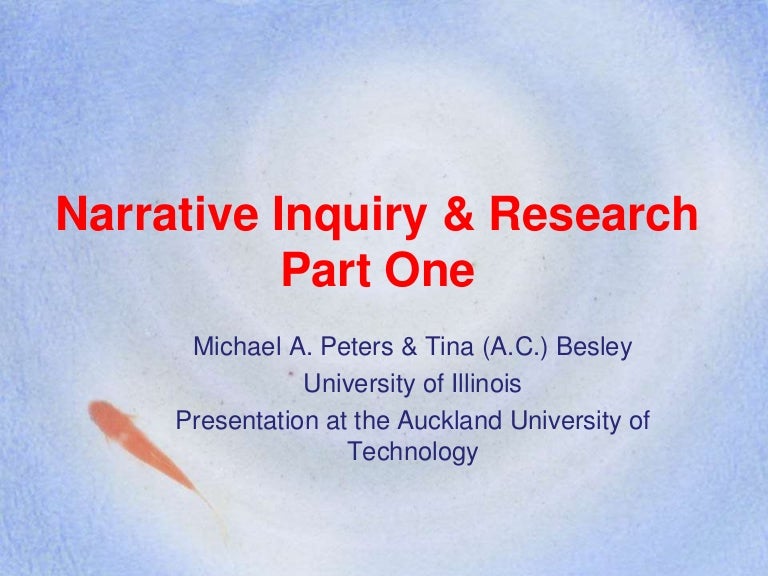 Narrative Inquiry & Research
Part One

Michael A. Peters & Tina (A.C.) Besley
University of Illinois
Presentation at the Auckland University of Technology